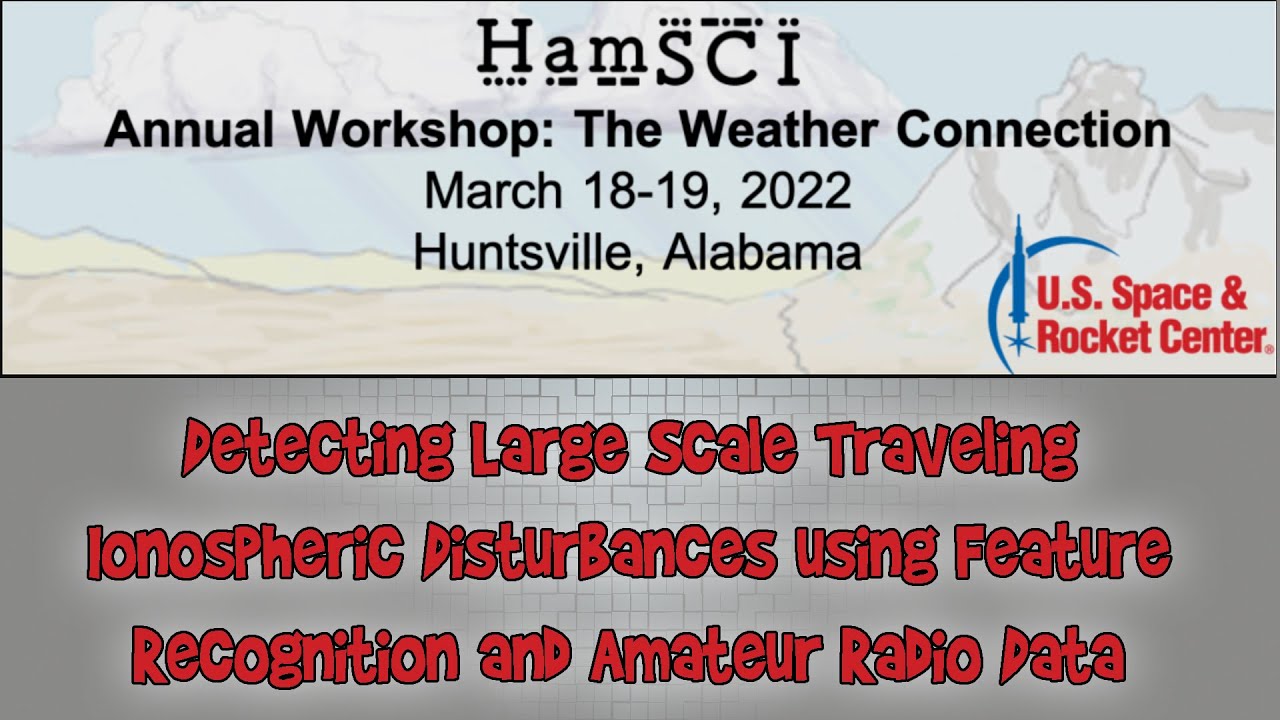 HamSCI

Annual Workshop: The Weather Connection
March 18-19, 2022
Huntsville, Alabama

U.S. Space & Rocket Center®

Detecting Large Scale Traveling Ionospheric Disturbances Using Feature Recognition and Amateur Radio Data